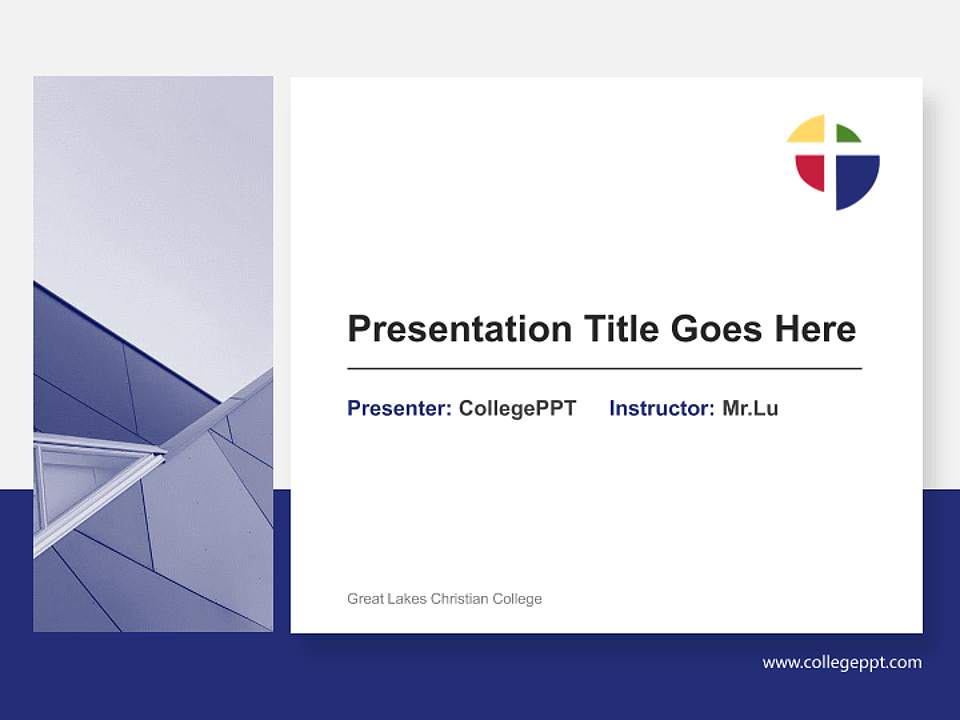 Presentation Title Goes Here

Presenter: CollegePPT Instructor: Mr.Lu

Great Lakes Christian College

www.collegeppt.com